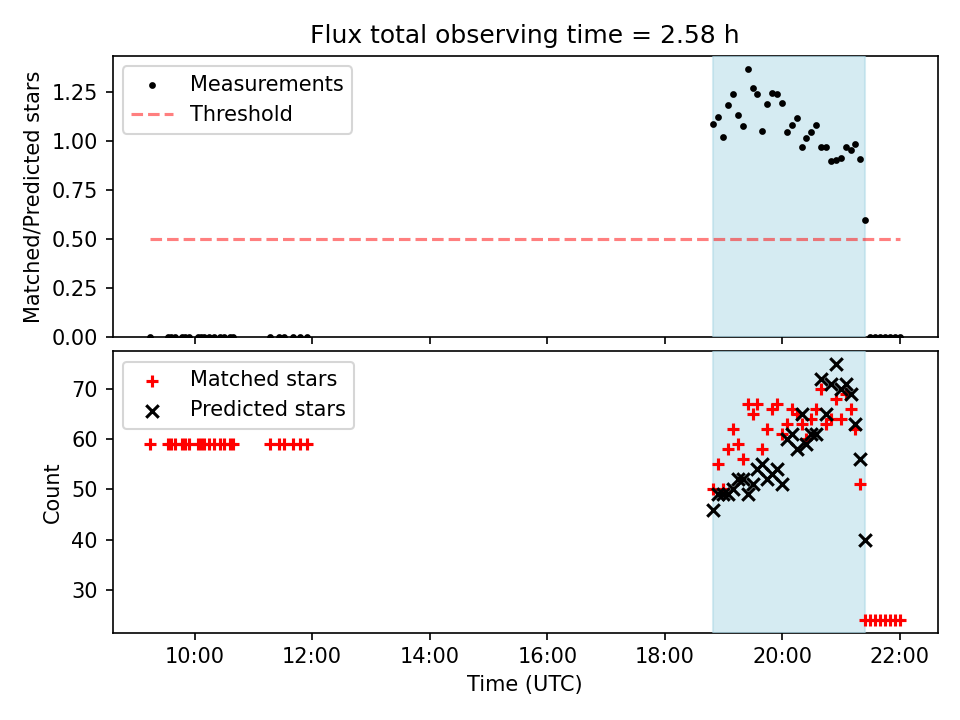 Flux total observing time = 2.58 h

Measurements
Threshold

Matched/Predicted stars
1.25
1.00
0.75
0.50
0.25
0.00

Matched stars
Predicted stars

Count
70
60
50
40
30

10:00
12:00
14:00
16:00
18:00
20:00
22:00
Time (UTC)